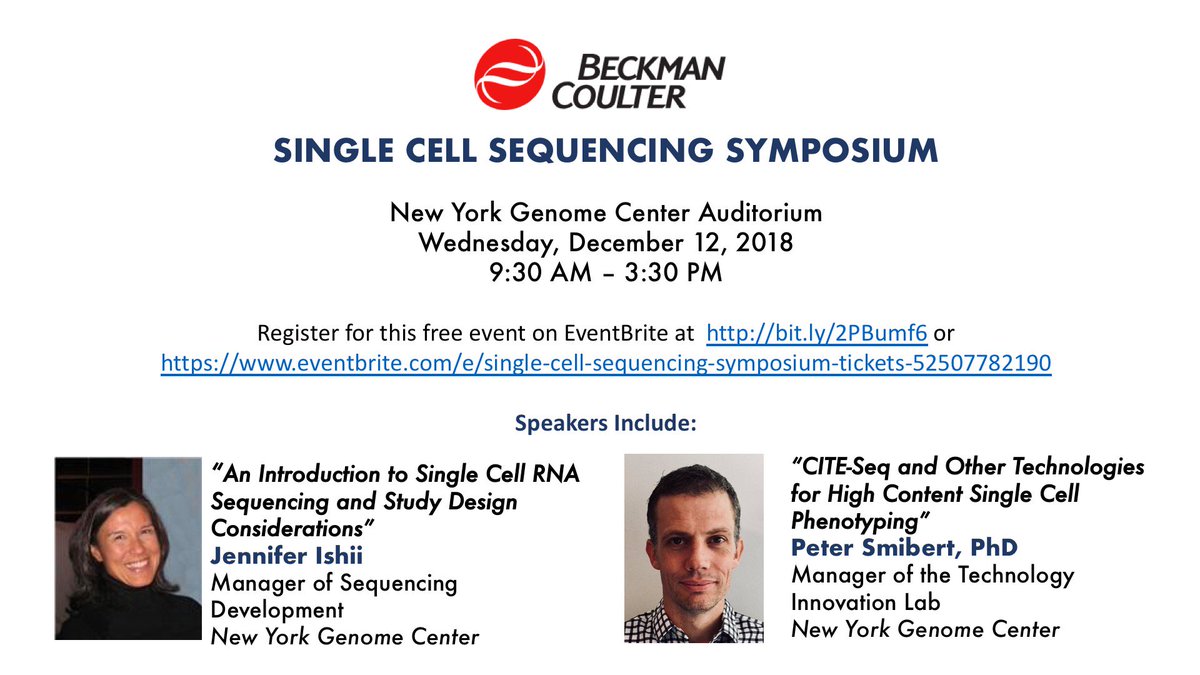 BECKMAN COULTER

SINGLE CELL SEQUENCING SYMPOSIUM

New York Genome Center Auditorium
Wednesday, December 12, 2018
9:30 AM – 3:30 PM

Register for this free event on EventBrite at http://bit.ly/2PBumf6 or https://www.eventbrite.com/e/single-cell-sequencing-symposium-tickets-52507782190

Speakers Include:

"An Introduction to Single Cell RNA Sequencing and Study Design Considerations"
Jennifer Ishii
Manager of Sequencing Development
New York Genome Center

"CITE-Seq and Other Technologies for High Content Single Cell Phenotyping"
Peter Smibert, PhD
Manager of the Technology Innovation Lab
New York Genome Center